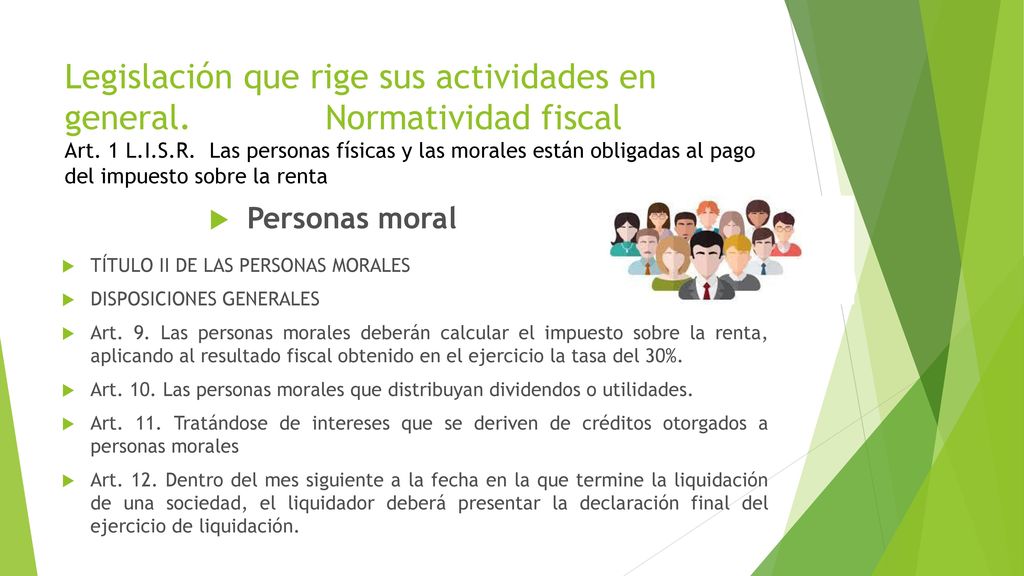 Legislación que rige sus actividades en general. Normatividad fiscal
Art. 1 L.I.S.R. Las personas físicas y las morales están obligadas al pago del impuesto sobre la renta

Personas moral

TÍTULO II DE LAS PERSONAS MORALES

DISPOSICIONES GENERALES

Art. 9. Las personas morales deberán calcular el impuesto sobre la renta, aplicando al resultado fiscal obtenido en el ejercicio la tasa del 30%.

Art. 10. Las personas morales que distribuyan dividendos o utilidades.

Art. 11. Tratándose de intereses que se deriven de créditos otorgados a personas morales

Art. 12. Dentro del mes siguiente a la fecha en la que termine la liquidación de una sociedad, el liquidador deberá presentar la declaración final del ejercicio de liquidación.